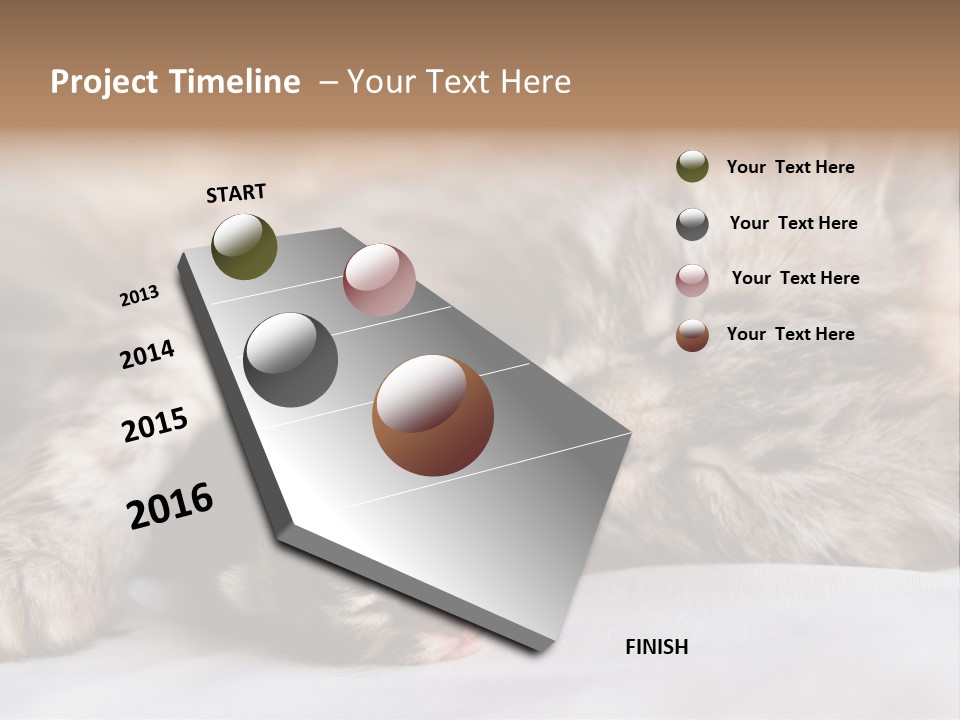 Project Timeline – Your Text Here

START

2013

2014

2015

2016

FINISH

Your Text Here

Your Text Here

Your Text Here

Your Text Here